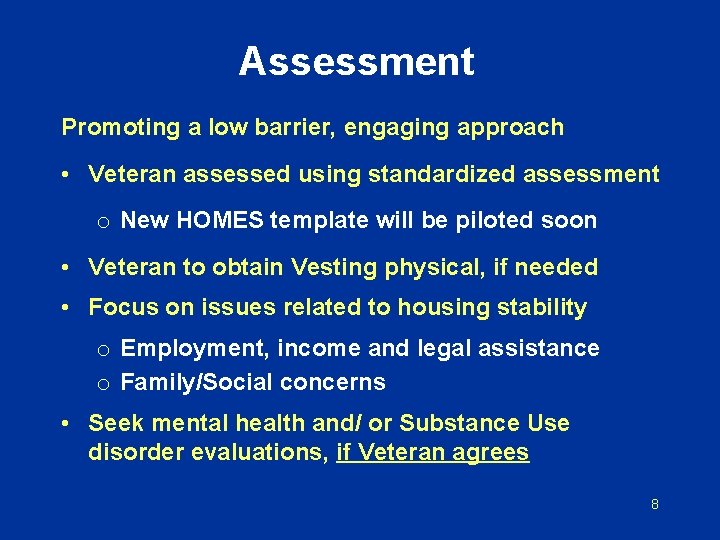 Assessment

Promoting a low barrier, engaging approach

• Veteran assessed using standardized assessment

o New HOMES template will be piloted soon

• Veteran to obtain Vesting physical, if needed

• Focus on issues related to housing stability

o Employment, income and legal assistance
o Family/Social concerns

• Seek mental health and/ or Substance Use disorder evaluations, if Veteran agrees

8